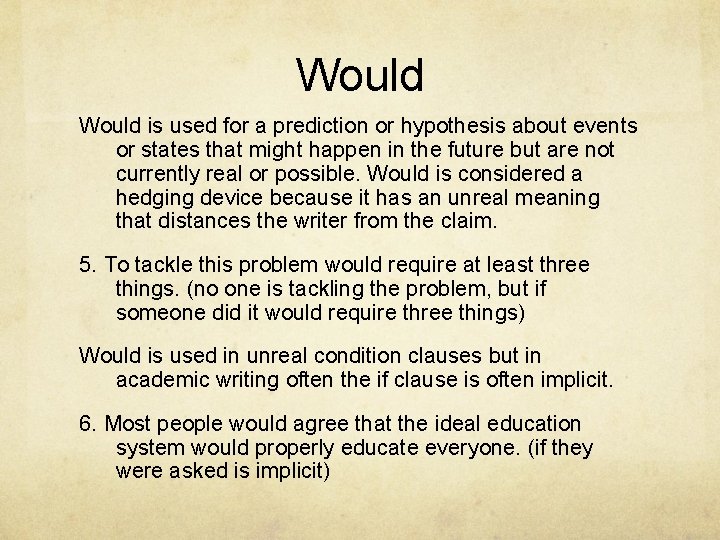 Would

Would is used for a prediction or hypothesis about events or states that might happen in the future but are not currently real or possible. Would is considered a hedging device because it has an unreal meaning that distances the writer from the claim.

5. To tackle this problem would require at least three things. (no one is tackling the problem, but if someone did it would require three things)

Would is used in unreal condition clauses but in academic writing often the if clause is often implicit.

6. Most people would agree that the ideal education system would properly educate everyone. (if they were asked is implicit)